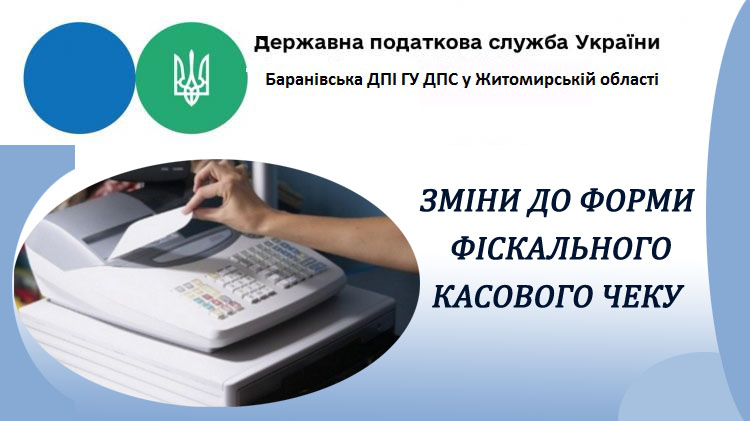 Державна податкова служба України

Баранівська ДПІ ГУ ДПС у Житомирській області

ЗМІНИ ДО ФОРМИ ФІСКАЛЬНОГО КАСОВОГО ЧЕКУ